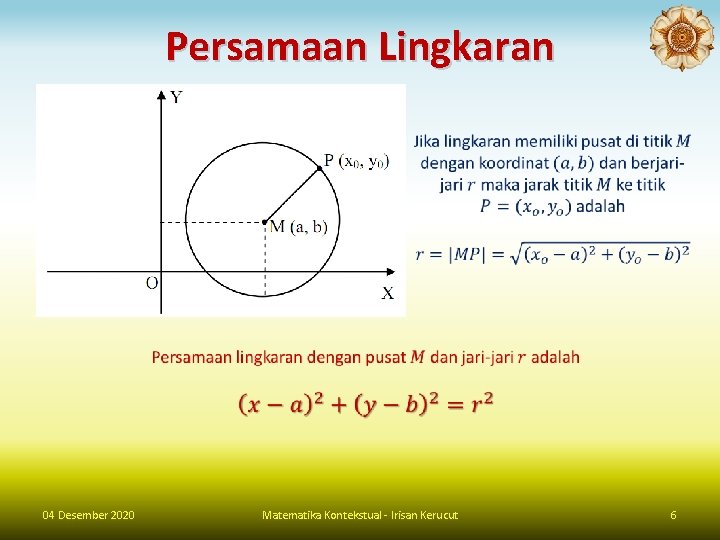 Persamaan Lingkaran

Y

P $(x_0, y_0)$

M (a, b)

O

X

Jika lingkaran memiliki pusat di titik $M$ dengan koordinat $(a, b)$ dan berjari-jari $r$ maka jarak titik $M$ ke titik $P = (x_o, y_o)$ adalah

$r = |MP| = \sqrt{(x_o - a)^2 + (y_o - b)^2}$

Persamaan lingkaran dengan pusat $M$ dan jari-jari $r$ adalah

$(x - a)^2 + (y - b)^2 = r^2$

04 Desember 2020

Matematika Kontekstual - Irisan Kerucut

6